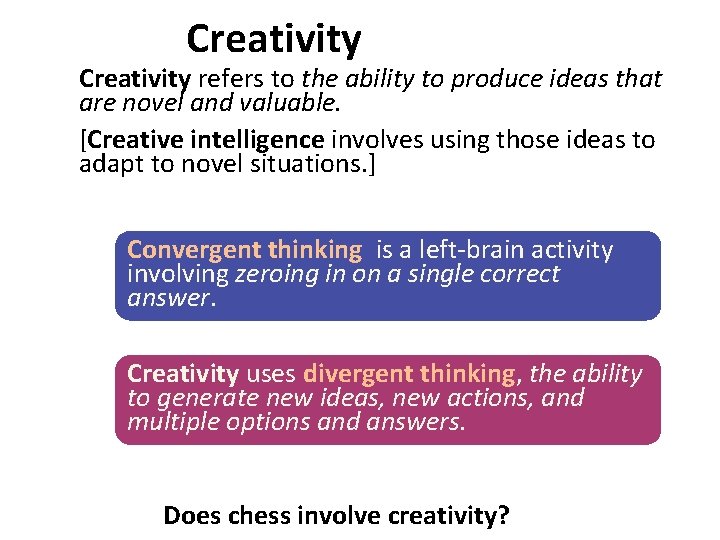 Creativity

Creativity refers to the ability to produce ideas that are novel and valuable.

[Creative intelligence involves using those ideas to adapt to novel situations.]

Convergent thinking is a left-brain activity involving zeroing in on a single correct answer.

Creativity uses divergent thinking, the ability to generate new ideas, new actions, and multiple options and answers.

Does chess involve creativity?